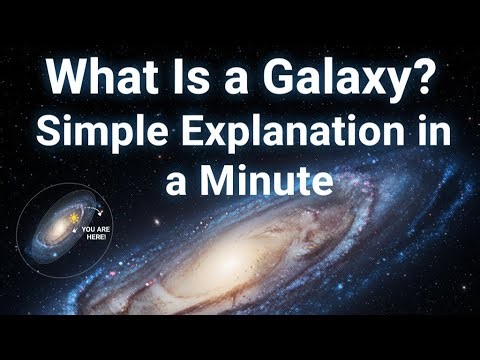 What Is a Galaxy? Simple Explanation in a Minute

YOU ARE HERE!